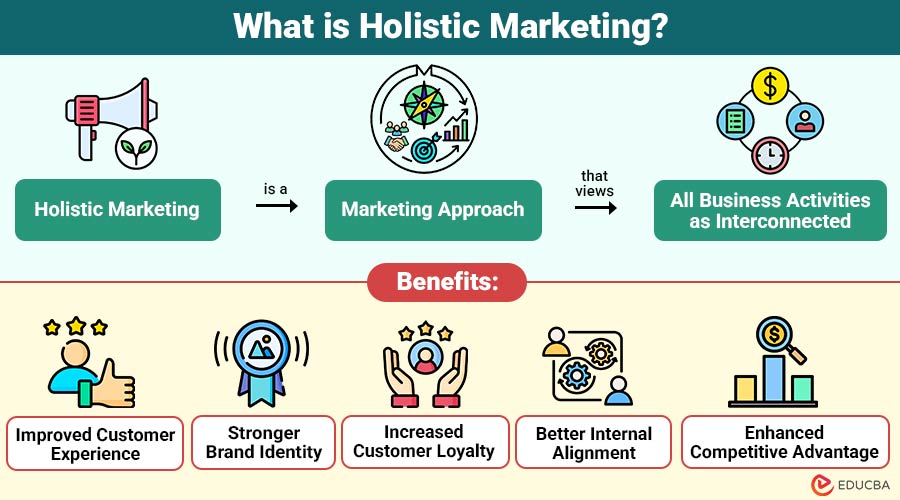 What is Holistic Marketing?

Holistic Marketing

is a

Marketing Approach

that views

All Business Activities as Interconnected

Benefits:

Improved Customer Experience

Stronger Brand Identity

Increased Customer Loyalty

Better Internal Alignment

Enhanced Competitive Advantage

EDUCBA